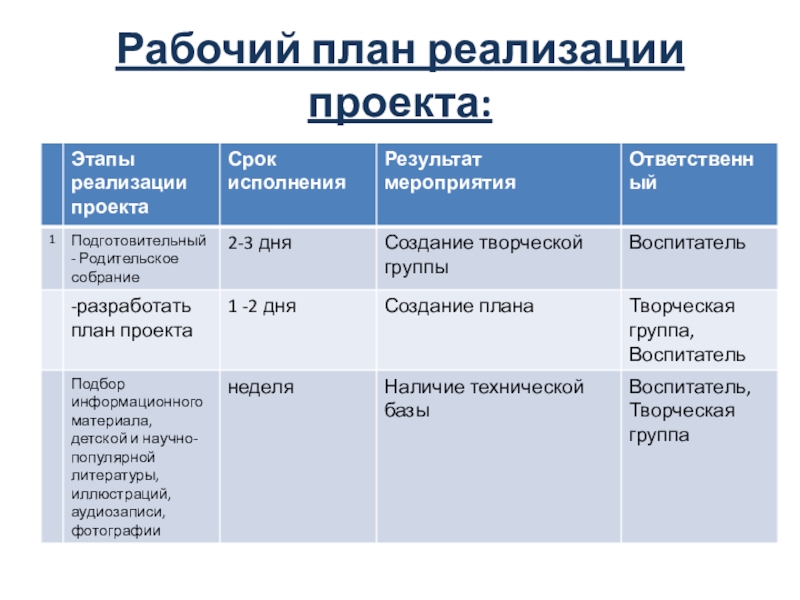 Рабочий план реализации проекта:

| | Этапы реализации проекта | Срок исполнения | Результат мероприятия | Ответственный |
|---|---|---|---|---|
| 1 | Подготовительный - Родительское собрание | 2-3 дня | Создание творческой группы | Воспитатель |
| | -разработать план проекта | 1 -2 дня | Создание плана | Творческая группа, Воспитатель |
| | Подбор информационного материала, детской и научно-популярной литературы, иллюстраций, аудиозаписи, фотографии | неделя | Наличие технической базы | Воспитатель, Творческая группа |